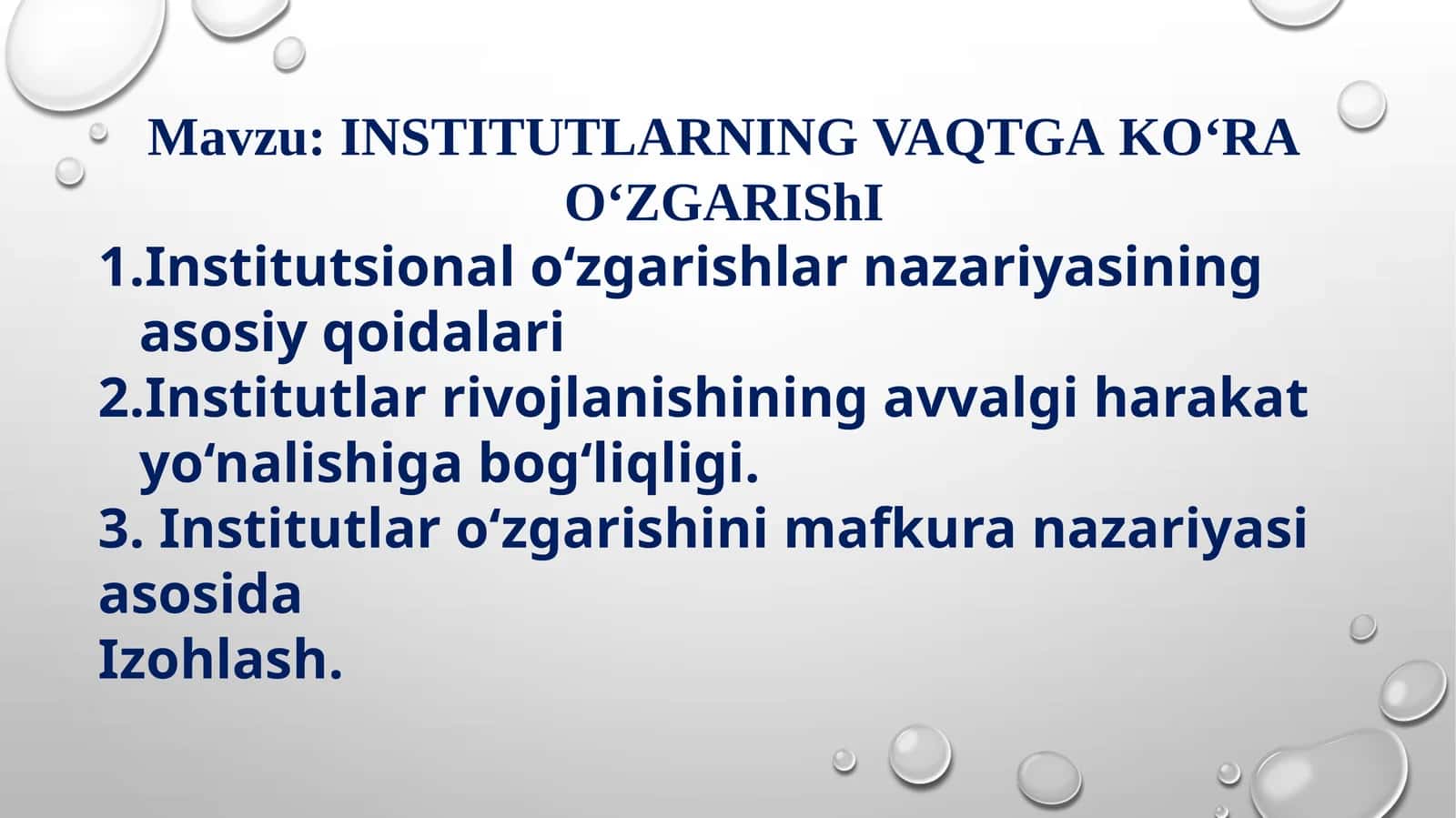 Mavzu: INSTITUTLARNING VAQTGA KO‘RA O‘ZGARIShI

1.Institutsional o‘zgarishlar nazariyasining asosiy qoidalari
2.Institutlar rivojlanishining avvalgi harakat yo‘nalishiga bog‘liqligi.
3. Institutlar o‘zgarishini mafkura nazariyasi asosida
Izohlash.